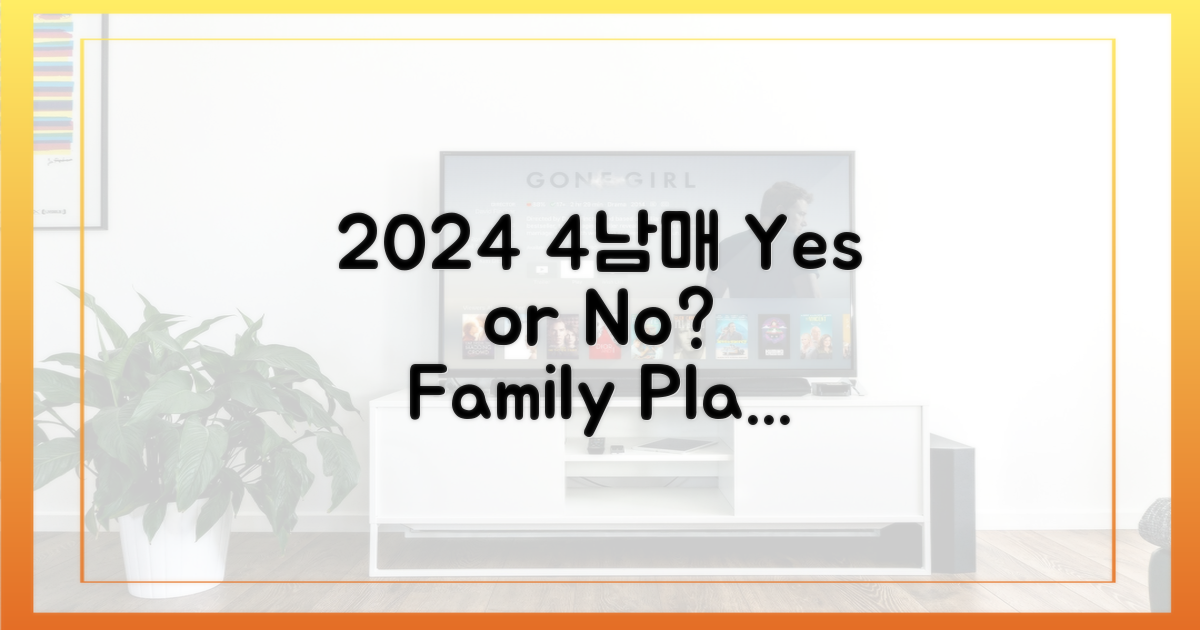 GONE GIRL

2024 4남매 Yes or No? Family Pla...